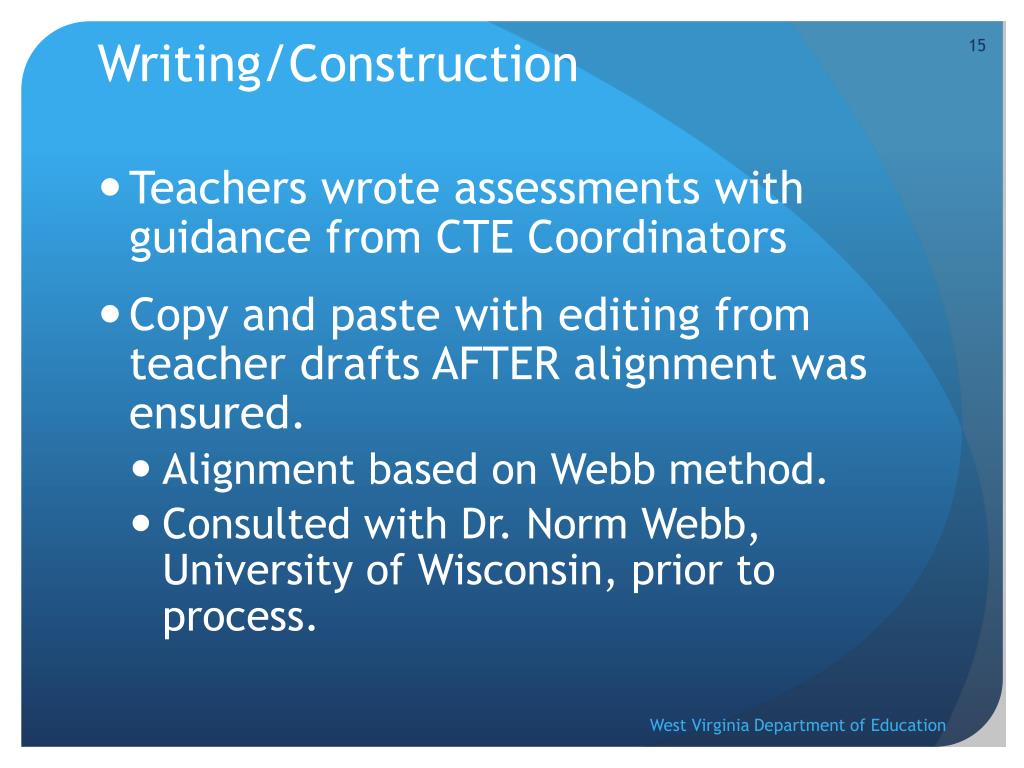 Writing/Construction

15

- Teachers wrote assessments with guidance from CTE Coordinators
- Copy and paste with editing from teacher drafts AFTER alignment was ensured.
  - Alignment based on Webb method.
  - Consulted with Dr. Norm Webb, University of Wisconsin, prior to process.

West Virginia Department of Education